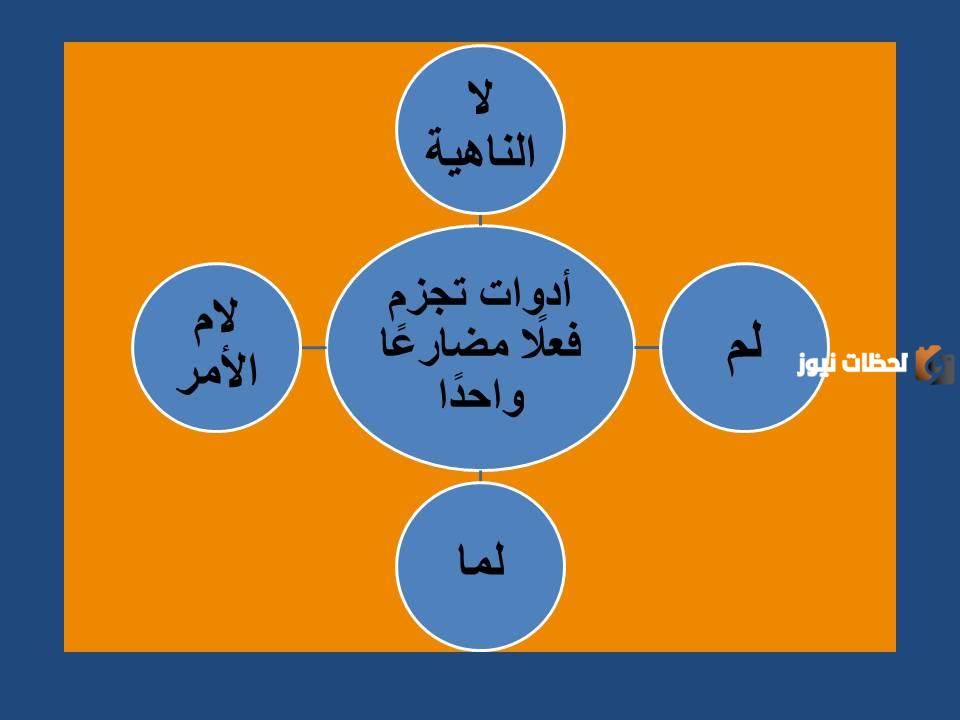 لا الناهية

لام الأمر

أدوات تجزم فعلًا مضارعًا واحدًا

لم

لحظات نيوز

لما